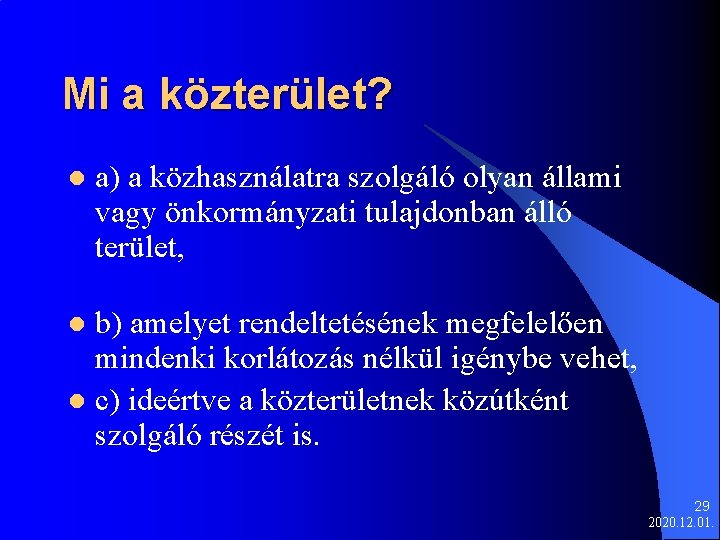 Mi a közterület?

a) a közhasználatra szolgáló olyan állami vagy önkormányzati tulajdonban álló terület,

b) amelyet rendeltetésének megfelelően mindenki korlátozás nélkül igénybe vehet,

c) ideértve a közterületnek közútként szolgáló részét is.

29
2020.12.01.